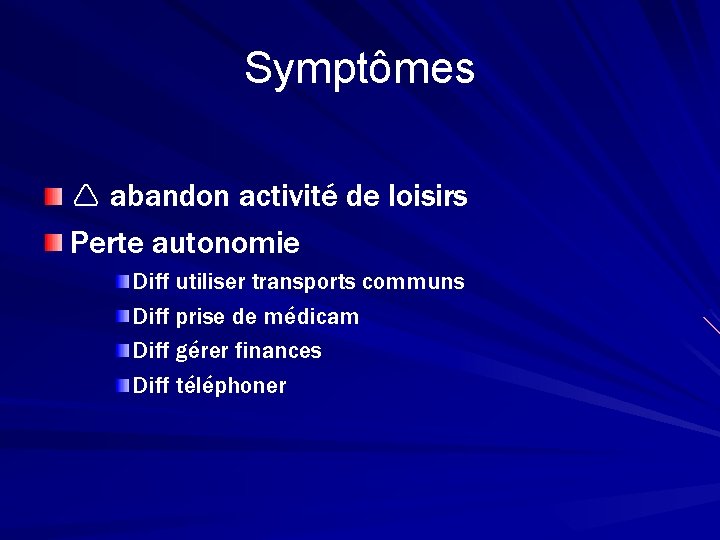 Symptômes

△ abandon activité de loisirs

Perte autonomie

Diff utiliser transports communs

Diff prise de médicam

Diff gérer finances

Diff téléphoner